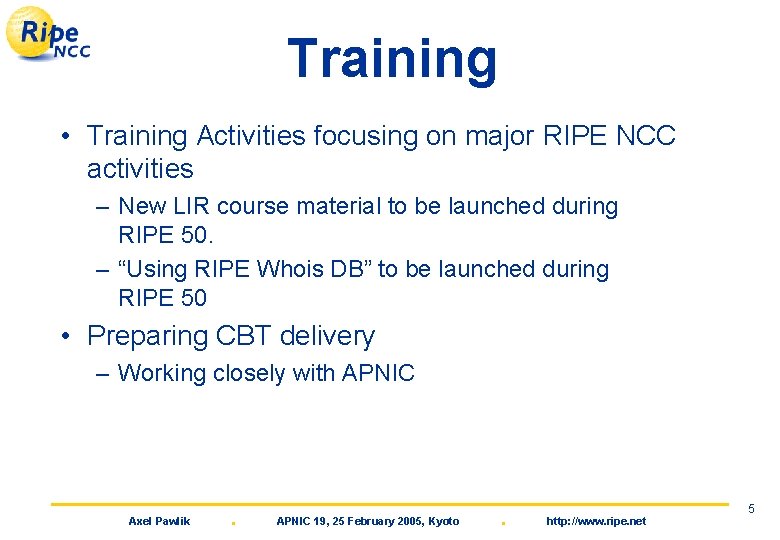 Ripe NCC

Training

• Training Activities focusing on major RIPE NCC activities

– New LIR course material to be launched during RIPE 50.

– “Using RIPE Whois DB” to be launched during RIPE 50

• Preparing CBT delivery

– Working closely with APNIC

5

Axel Pawlik . APNIC 19, 25 February 2005, Kyoto . http://www.ripe.net